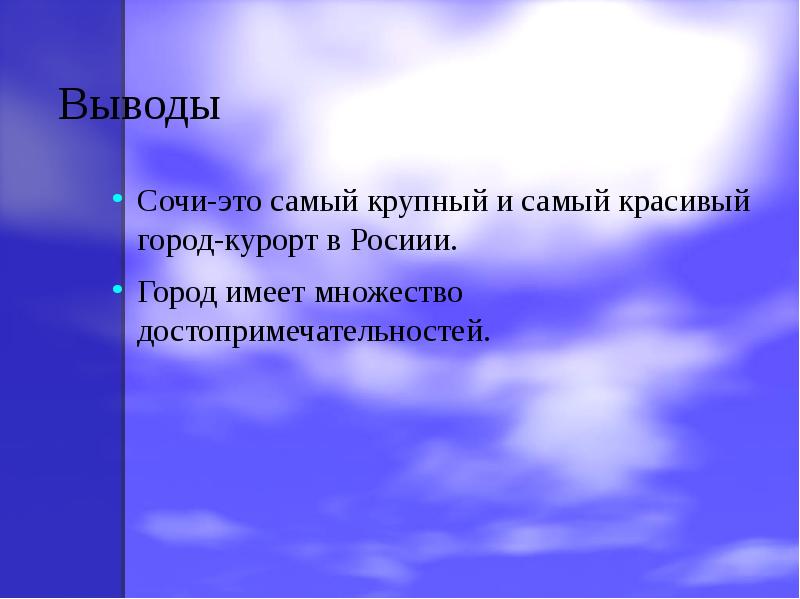 Выводы

• Сочи-это самый крупный и самый красивый город-курорт в Росиии.

• Город имеет множество достопримечательностей.